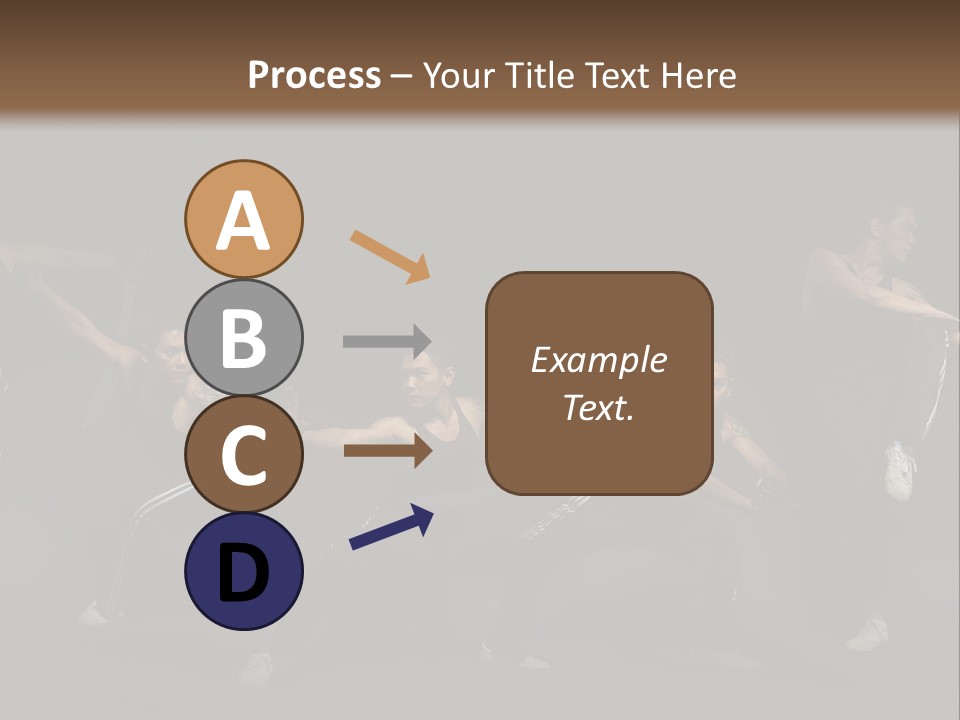 Process – Your Title Text Here

A

B

C

D

Example Text.